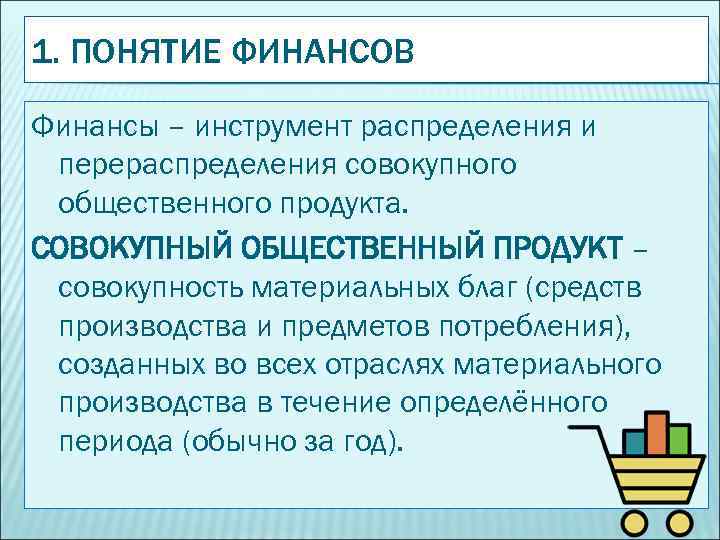 1. ПОНЯТИЕ ФИНАНСОВ

Финансы – инструмент распределения и перераспределения совокупного общественного продукта.

СОВОКУПНЫЙ ОБЩЕСТВЕННЫЙ ПРОДУКТ – совокупность материальных благ (средств производства и предметов потребления), созданных во всех отраслях материального производства в течение определённого периода (обычно за год).